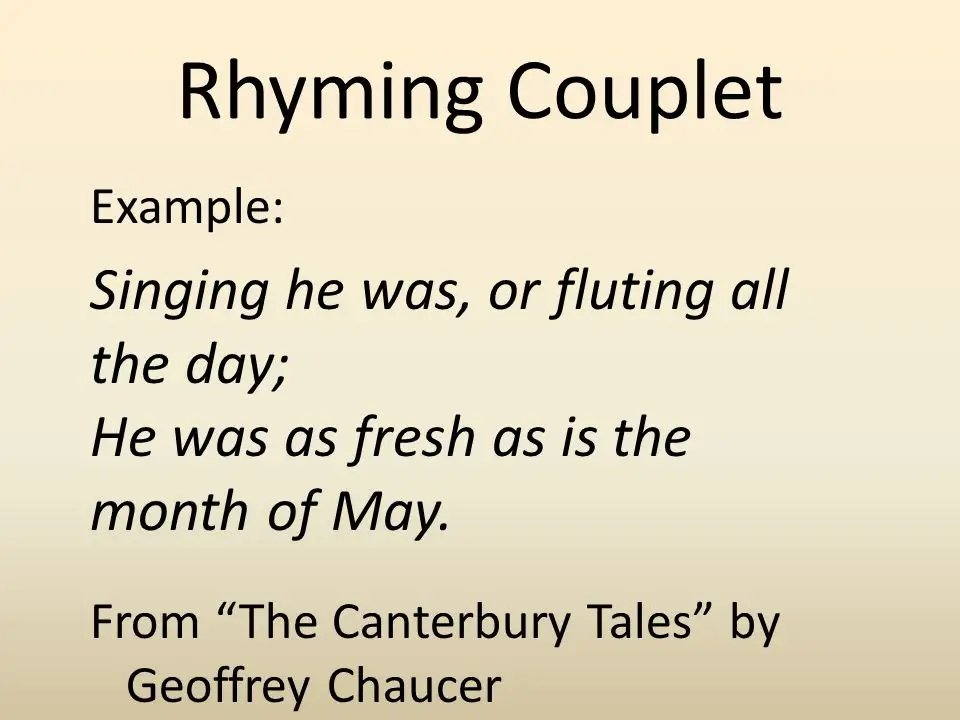 Rhyming Couplet

Example:

Singing he was, or fluting all the day;
He was as fresh as is the month of May.

From “The Canterbury Tales” by Geoffrey Chaucer